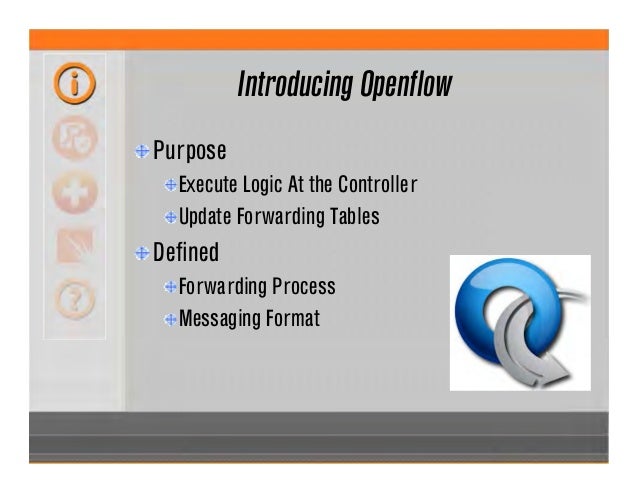 Introducing Openflow

Purpose

Execute Logic At the Controller

Update Forwarding Tables

Defined

Forwarding Process

Messaging Format